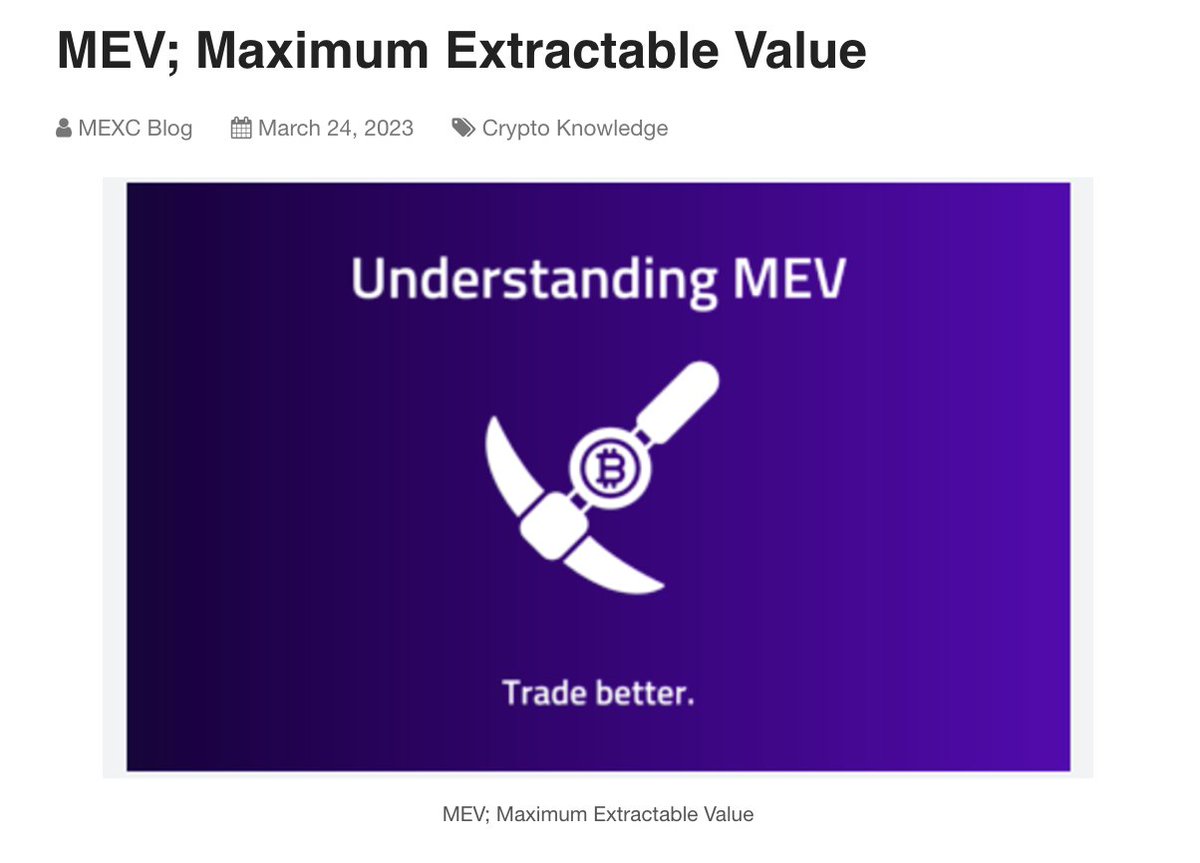 MEV; Maximum Extractable Value

MEXC Blog March 24, 2023 Crypto Knowledge

Understanding MEV

Trade better.

MEV; Maximum Extractable Value